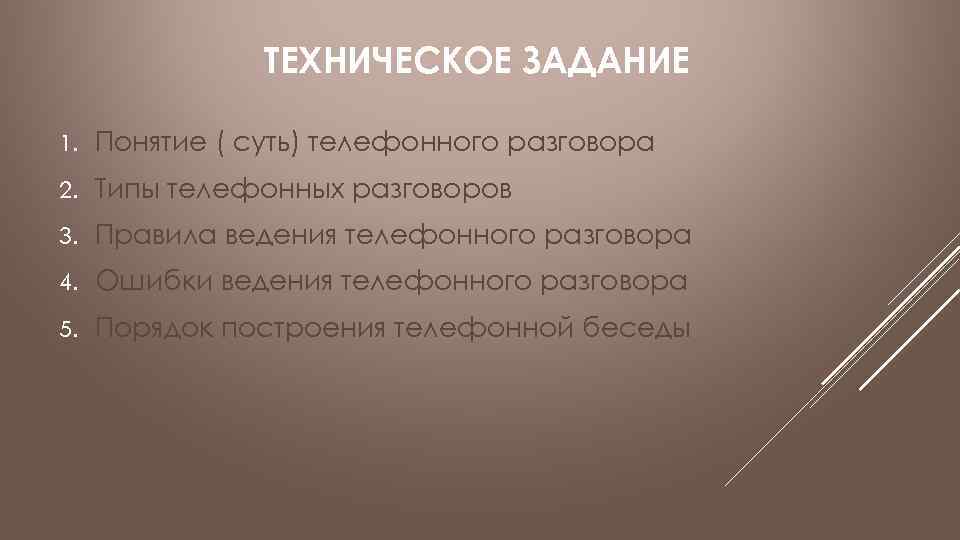 ТЕХНИЧЕСКОЕ ЗАДАНИЕ

1. Понятие ( суть) телефонного разговора
2. Типы телефонных разговоров
3. Правила ведения телефонного разговора
4. Ошибки ведения телефонного разговора
5. Порядок построения телефонной беседы